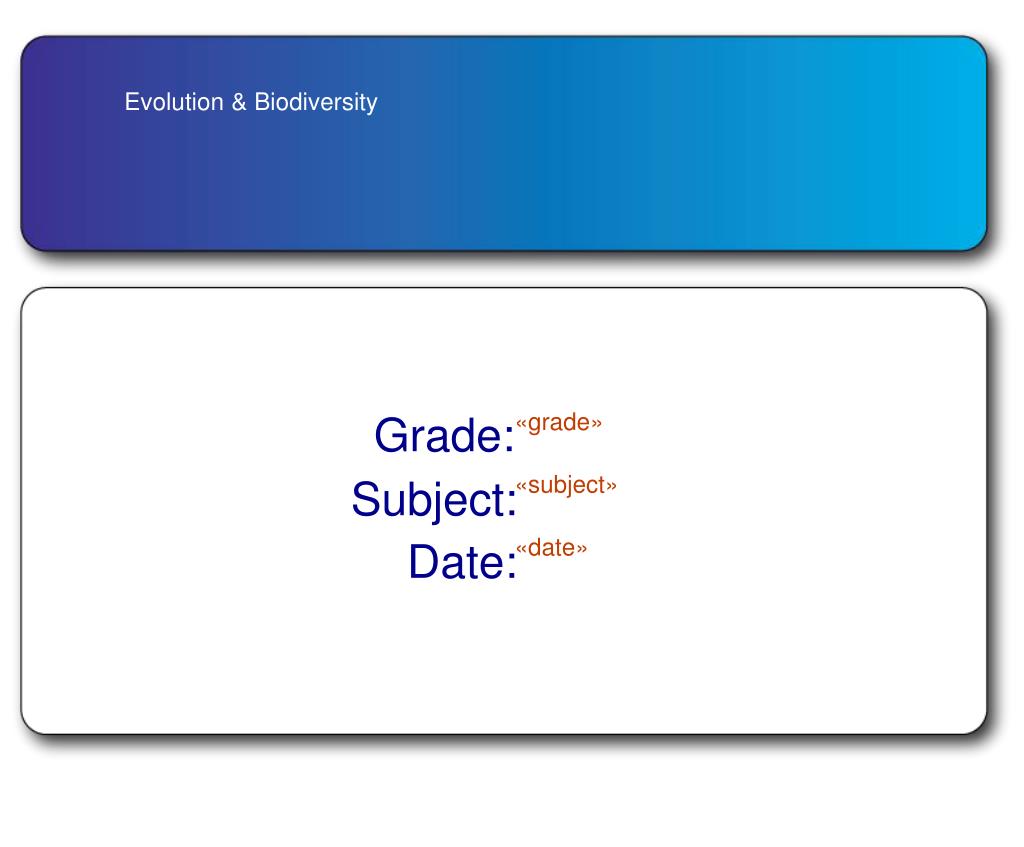 Evolution & Biodiversity

Grade:«grade»
Subject:«subject»
Date:«date»